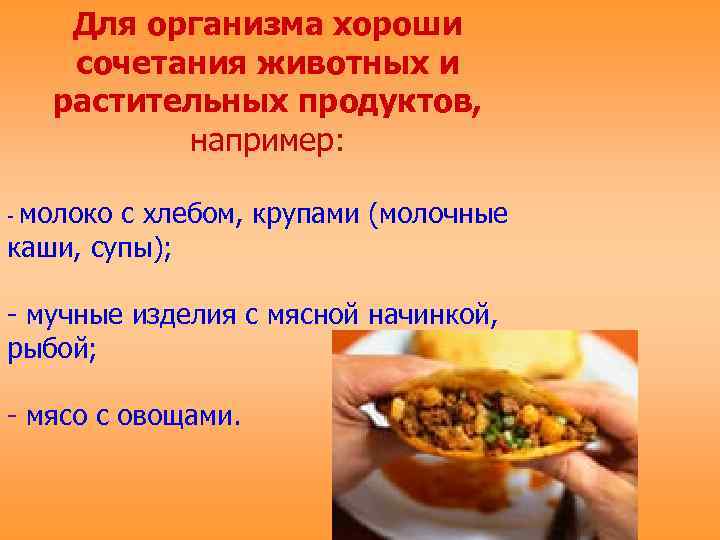 Для организма хороши сочетания животных и растительных продуктов, например:

- молоко с хлебом, крупами (молочные каши, супы);

- мучные изделия с мясной начинкой, рыбой;

- мясо с овощами.